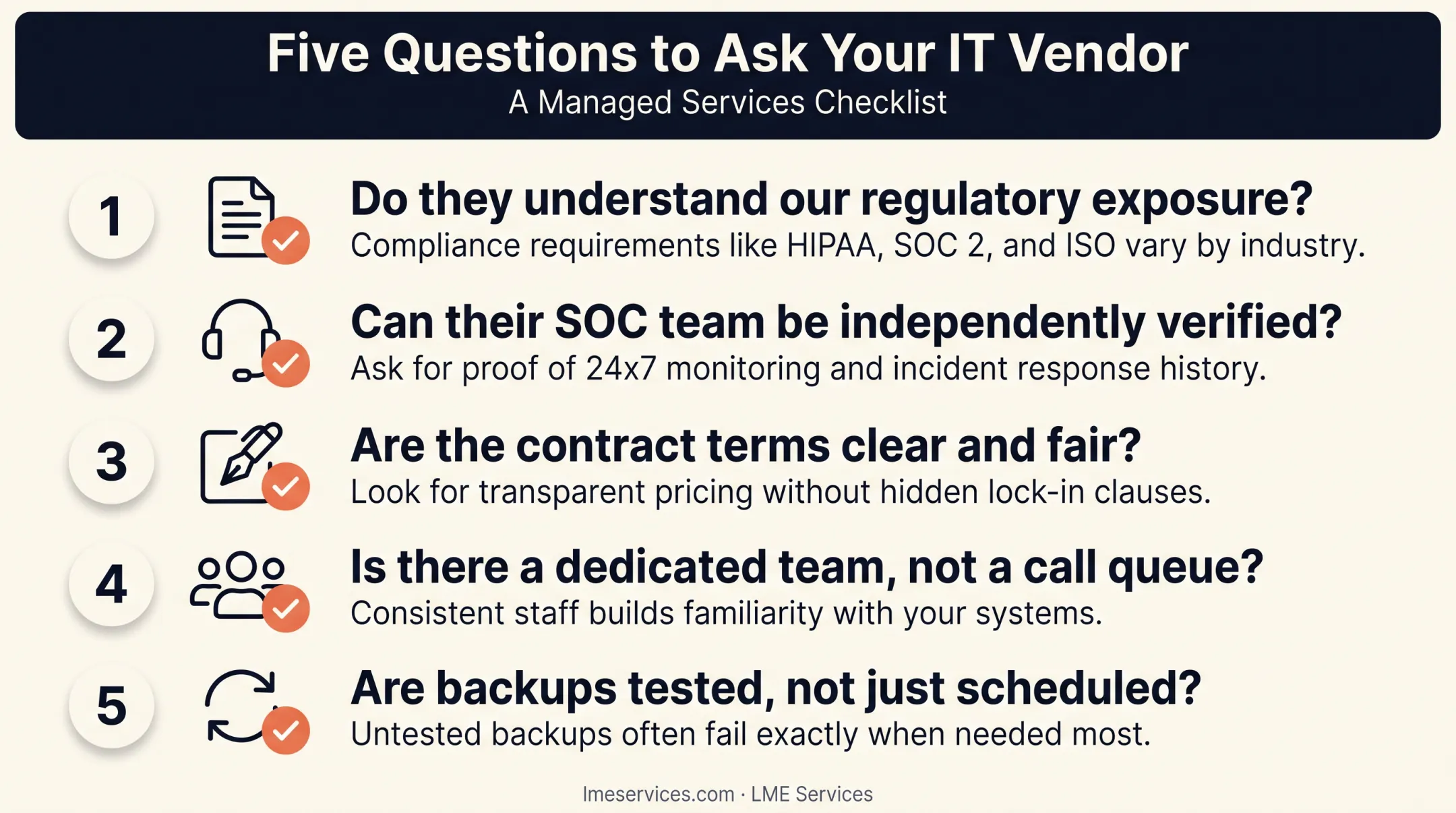 Five Questions to Ask Your IT Vendor
A Managed Services Checklist

1
Do they understand our regulatory exposure?
Compliance requirements like HIPAA, SOC 2, and ISO vary by industry.

2
Can their SOC team be independently verified?
Ask for proof of 24x7 monitoring and incident response history.

3
Are the contract terms clear and fair?
Look for transparent pricing without hidden lock-in clauses.

4
Is there a dedicated team, not a call queue?
Consistent staff builds familiarity with your systems.

5
Are backups tested, not just scheduled?
Untested backups often fail exactly when needed most.

lmeservices.com · LME Services